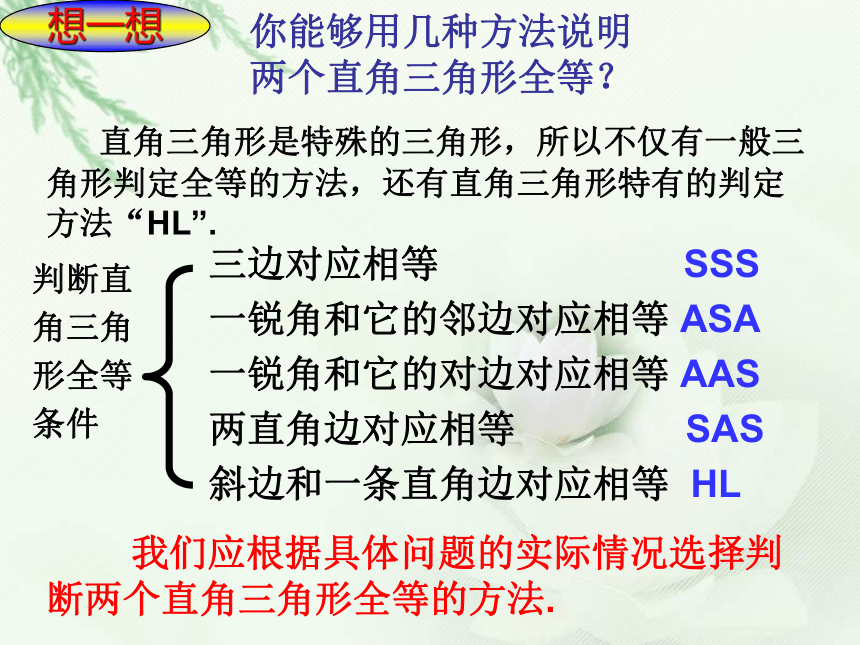 想一想

你能够用几种方法说明两个直角三角形全等？

直角三角形是特殊的三角形，所以不仅有一般三角形判定全等的方法，还有直角三角形特有的判定方法“HL”.

判断直角三角形全等条件

三边对应相等 SSS
一锐角和它的邻边对应相等 ASA
一锐角和它的对边对应相等 AAS
两直角边对应相等 SAS
斜边和一条直角边对应相等 HL

我们应根据具体问题的实际情况选择判断两个直角三角形全等的方法.